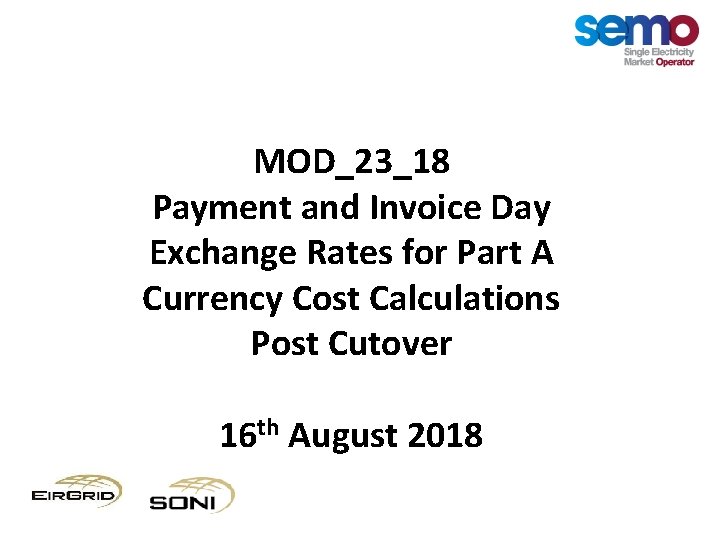 semo
Single Electricity
Market Operator

MOD_23_18
Payment and Invoice Day Exchange Rates for Part A Currency Cost Calculations Post Cutover

16$^{th}$ August 2018

EIRGRID SONI